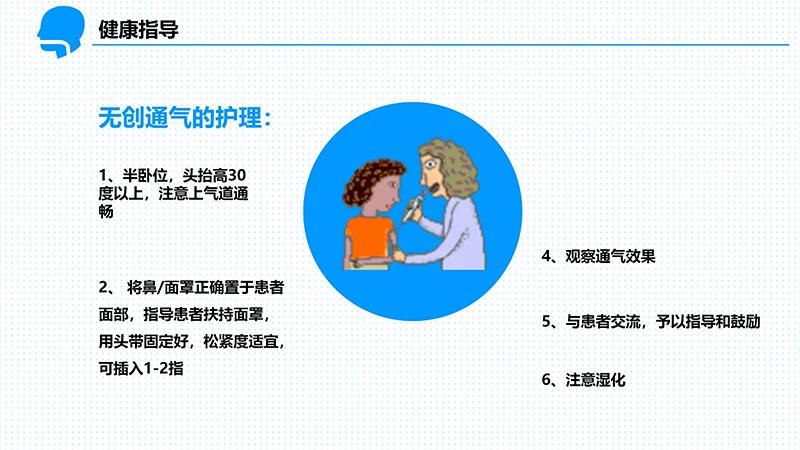 健康指导

无创通气的护理：

1、半卧位，头抬高30度以上，注意上气道通畅

2、 将鼻/面罩正确置于患者面部，指导患者扶持面罩，用头带固定好，松紧度适宜，可插入1-2指

4、观察通气效果

5、与患者交流，予以指导和鼓励

6、注意湿化